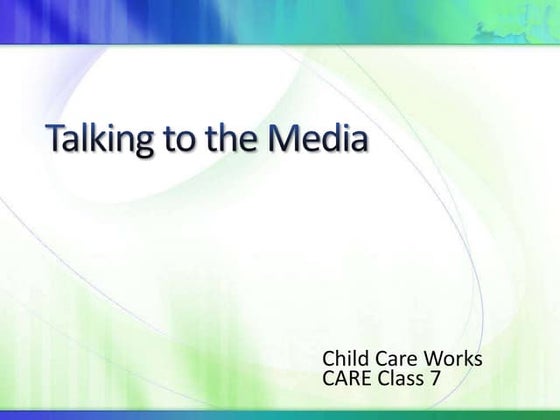 Talking to the Media

Child Care Works
CARE Class 7